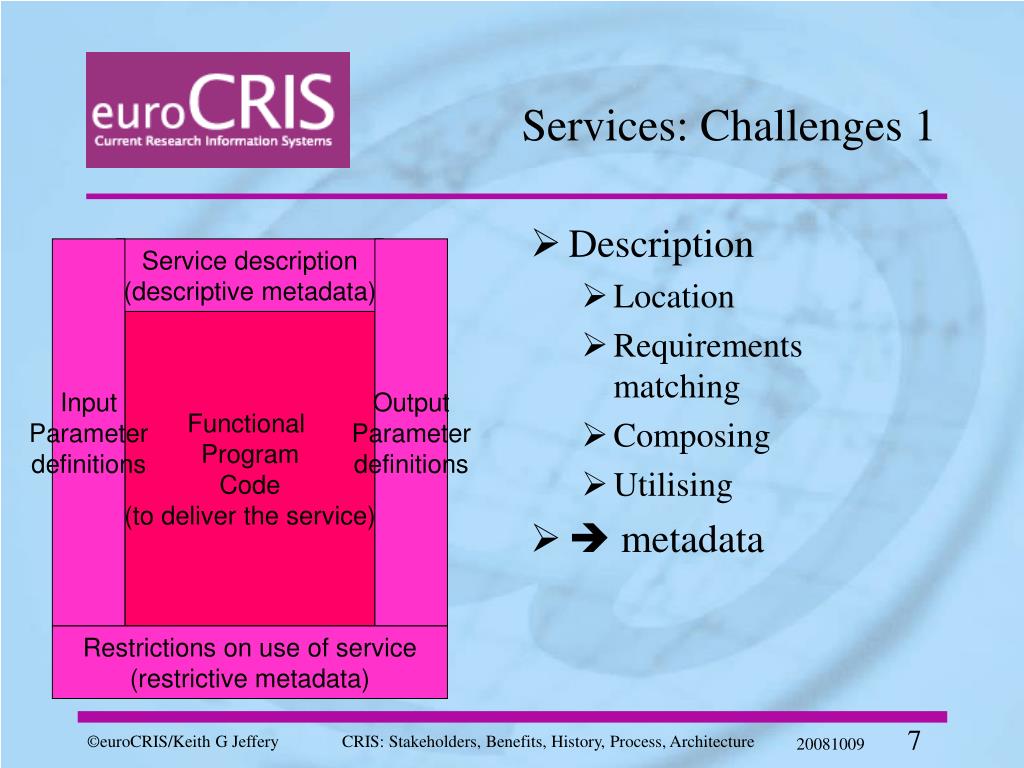 euroCRIS
Current Research Information Systems

Services: Challenges 1

Service description (descriptive metadata)

Input Parameter definitions

Functional Program Code (to deliver the service)

Output Parameter definitions

Restrictions on use of service (restrictive metadata)

➢ Description
➢ Location
➢ Requirements matching
➢ Composing
➢ Utilising
➢ ➔ metadata

©euroCRIS/Keith G Jeffery CRIS: Stakeholders, Benefits, History, Process, Architecture 20081009 7